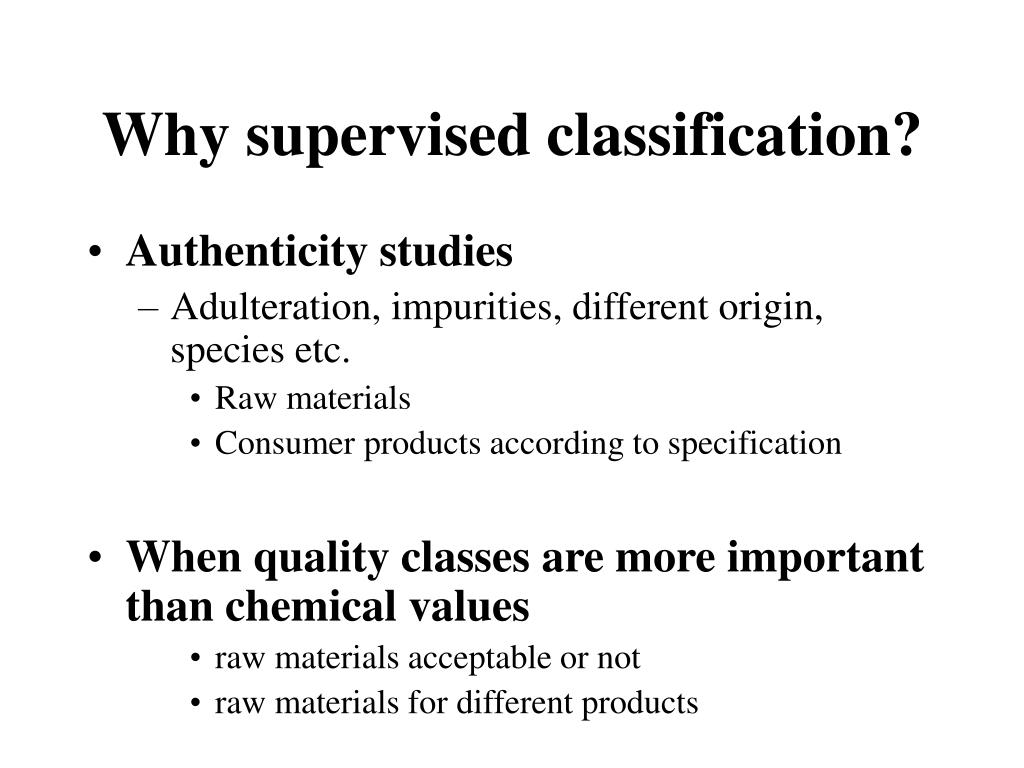 Why supervised classification?

• Authenticity studies
– Adulteration, impurities, different origin, species etc.
• Raw materials
• Consumer products according to specification

• When quality classes are more important than chemical values
• raw materials acceptable or not
• raw materials for different products